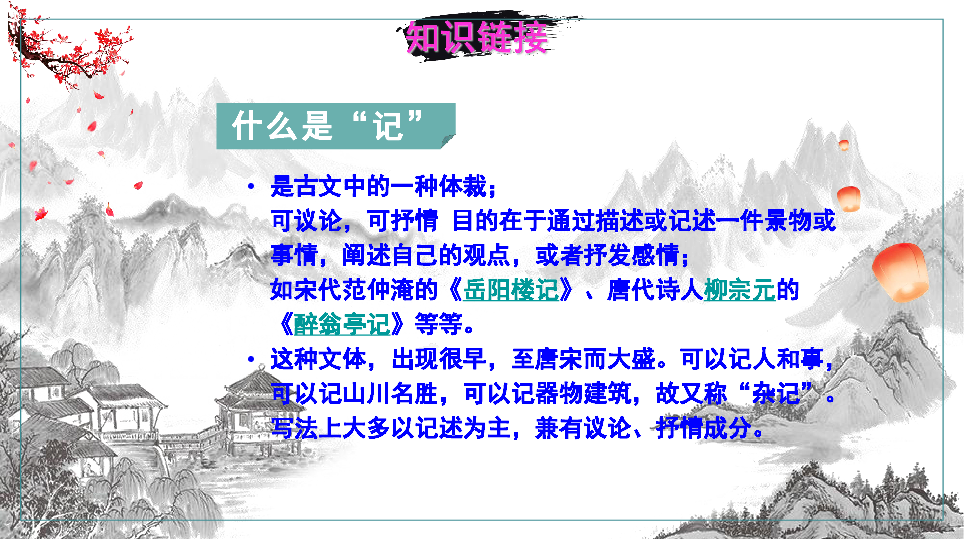 知识链接

什么是“记”

• 是古文中的一种体裁；
可议论，可抒情 目的在于通过描述或记述一件景物或事情，阐述自己的观点，或者抒发感情；
如宋代范仲淹的《岳阳楼记》、唐代诗人柳宗元的《醉翁亭记》等等。

• 这种文体，出现很早，至唐宋而大盛。可以记人和事，可以记山川名胜，可以记器物建筑，故又称“杂记”。写法上大多以记述为主，兼有议论、抒情成分。